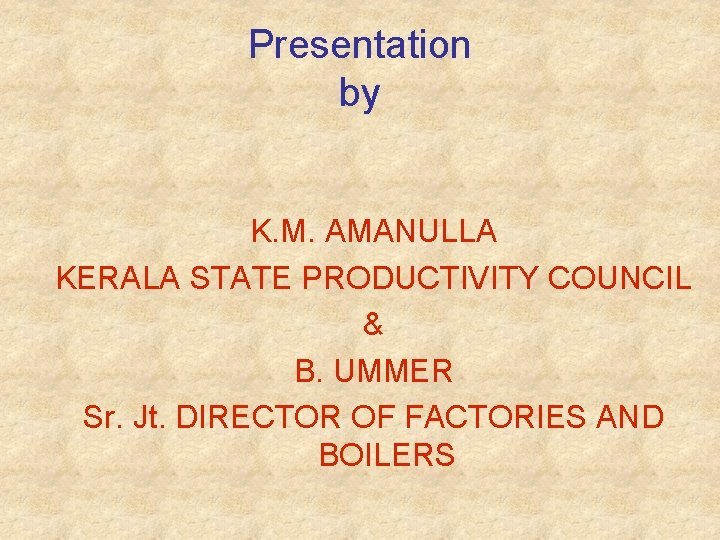 Presentation
by

K.M. AMANULLA
KERALA STATE PRODUCTIVITY COUNCIL
&
B. UMMER
Sr. Jt. DIRECTOR OF FACTORIES AND BOILERS